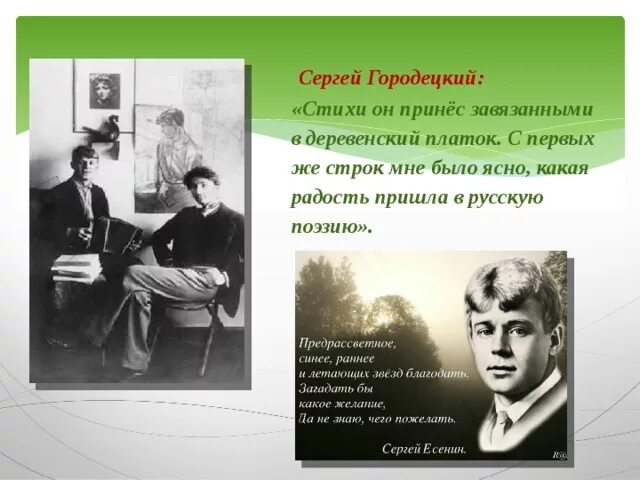 Сергей Городецкий:
«Стихи он принёс завязанными в деревенский платок. С первых же строк мне было ясно, какая радость пришла в русскую поэзию».

Предрассветное,
синее, раннее
и летающих звёзд благодать.
Загадать бы
какое желание,
Да не знаю, чего пожелать.

Сергей Есенин.

R@